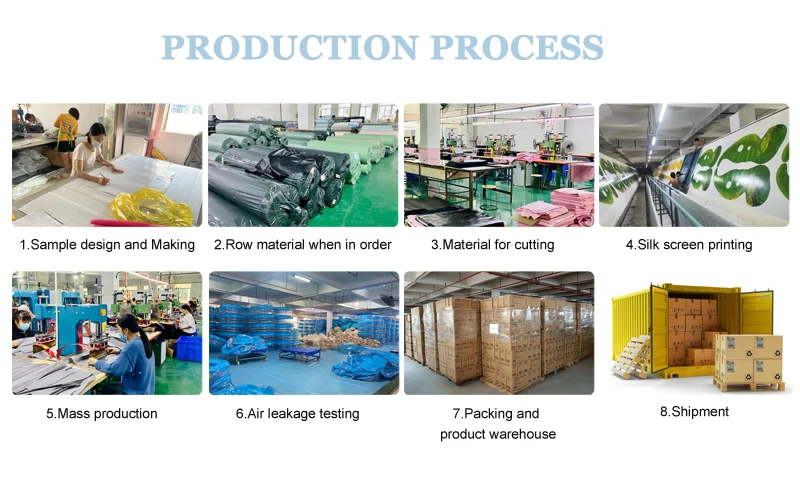 PRODUCTION PROCESS

1.Sample design and Making

2.Row material when in order

3.Material for cutting

4.Silk screen printing

5.Mass production

6.Air leakage testing

7.Packing and product warehouse

8.Shipment